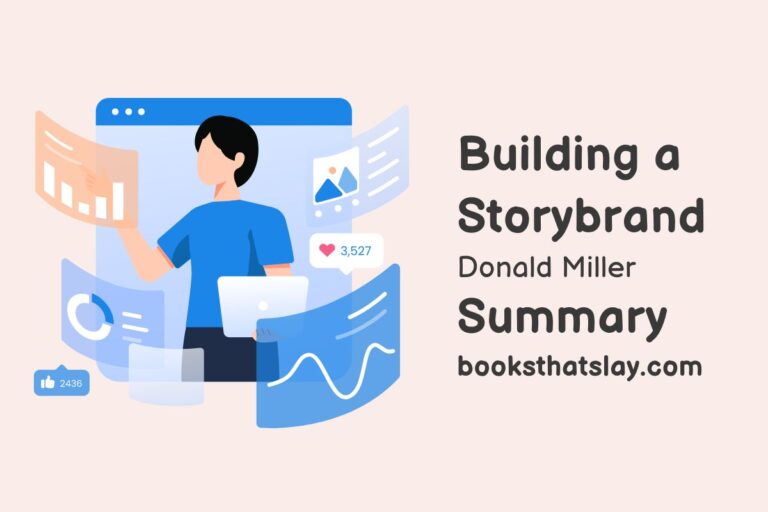 3,527

2436

Building a Storybrand
Donald Miller
Summary
booksthatslay.com